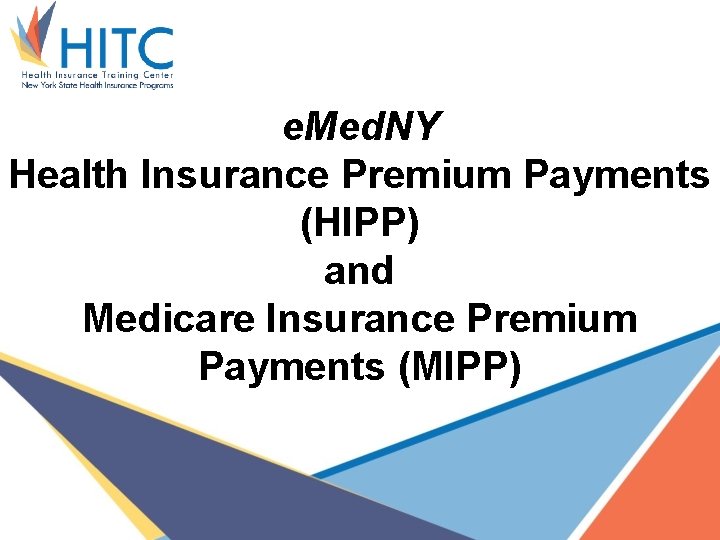 HITC
Health Insurance Training Center
New York State Health Insurance Programs

eMedNY
Health Insurance Premium Payments (HIPP)
and
Medicare Insurance Premium Payments (MIPP)